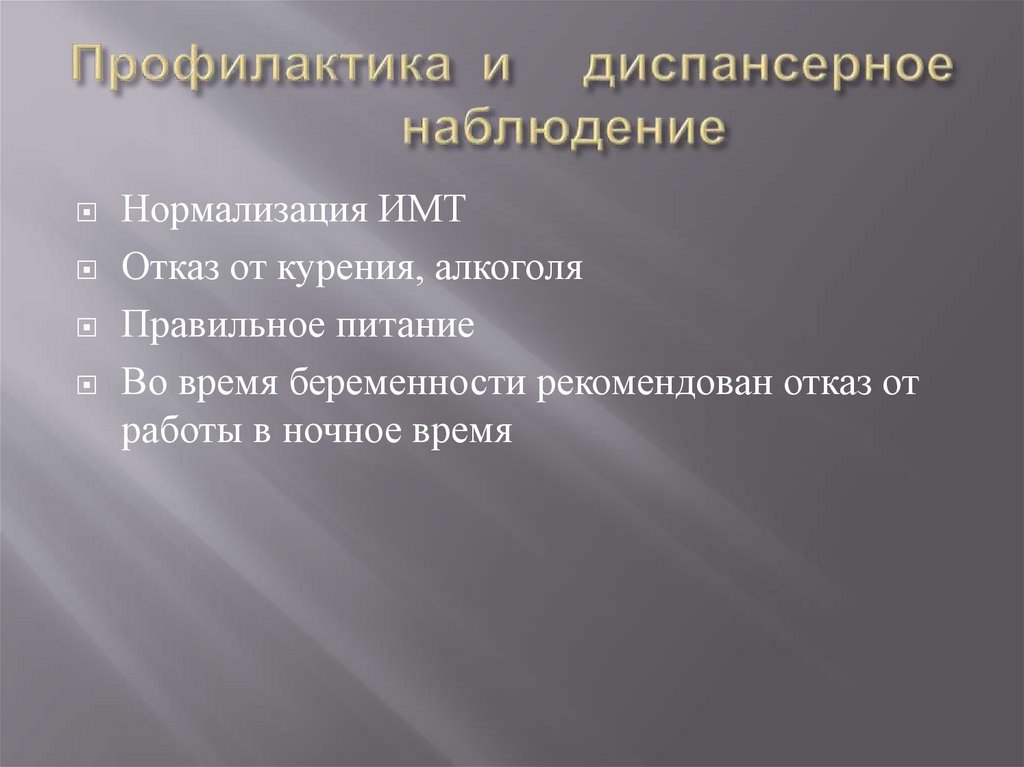 Профилактика и диспансерное наблюдение

Нормализация ИМТ

Отказ от курения, алкоголя

Правильное питание

Во время беременности рекомендован отказ от работы в ночное время